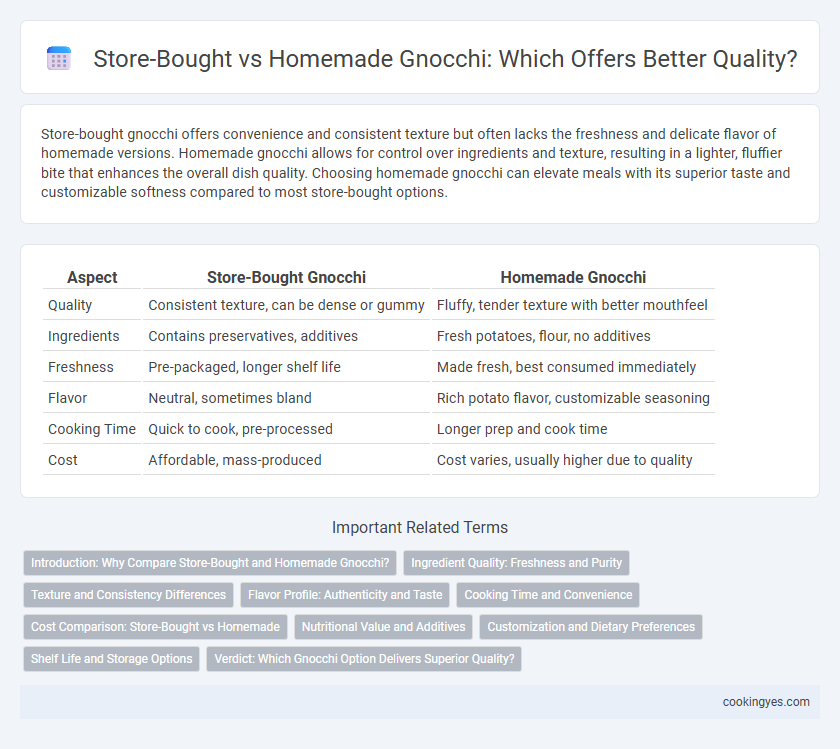 Store-Bought vs Homemade Gnocchi: Which Offers Better Quality?

Store-bought gnocchi offers convenience and consistent texture but often lacks the freshness and delicate flavor of homemade versions. Homemade gnocchi allows for control over ingredients and texture, resulting in a lighter, fluffier bite that enhances the overall dish quality. Choosing homemade gnocchi can elevate meals with its superior taste and customizable softness compared to most store-bought options.

| Aspect | Store-Bought Gnocchi | Homemade Gnocchi |
|---|---|---|
| Quality | Consistent texture, can be dense or gummy | Fluffy, tender texture with better mouthfeel |
| Ingredients | Contains preservatives, additives | Fresh potatoes, flour, no additives |
| Freshness | Pre-packaged, longer shelf life | Made fresh, best consumed immediately |
| Flavor | Neutral, sometimes bland | Rich potato flavor, customizable seasoning |
| Cooking Time | Quick to cook, pre-processed | Longer prep and cook time |
| Cost | Affordable, mass-produced | Cost varies, usually higher due to quality |

Important Related Terms

Introduction: Why Compare Store-Bought and Homemade Gnocchi?

Ingredient Quality: Freshness and Purity

Texture and Consistency Differences

Flavor Profile: Authenticity and Taste

Cooking Time and Convenience

Cost Comparison: Store-Bought vs Homemade

Nutritional Value and Additives

Customization and Dietary Preferences

Shelf Life and Storage Options

Verdict: Which Gnocchi Option Delivers Superior Quality?

cookingyes.com